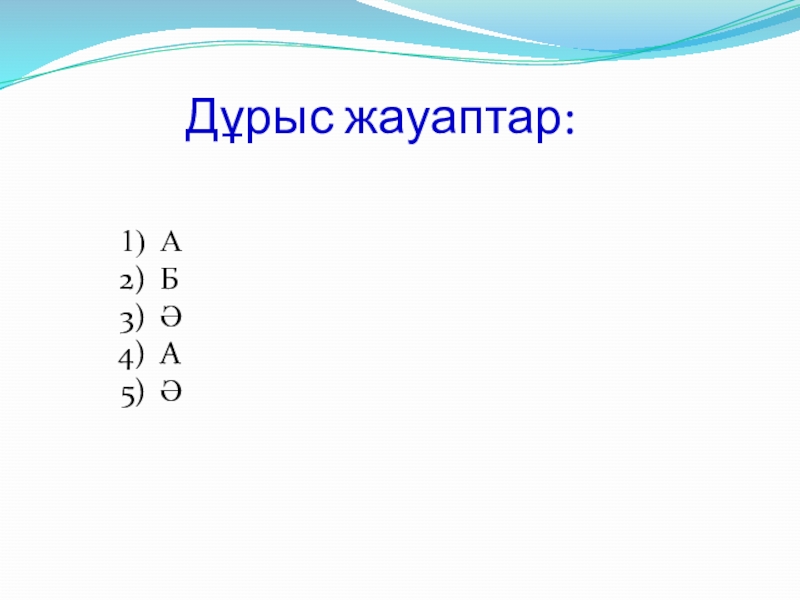 Дұрыс жауаптар:

1) А
2) Б
3) Ә
4) А
5) Ә